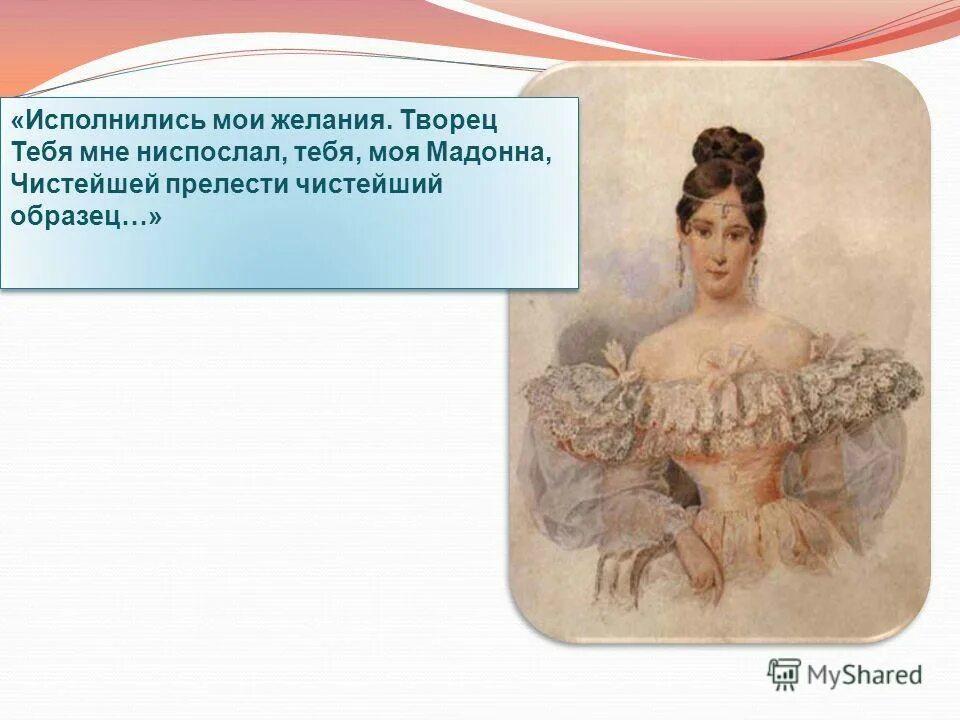 «Исполнились мои желания. Творец
Тебя мне ниспослал, тебя, моя Мадонна,
Чистейшей прелести чистейший
образец…»

MyShared